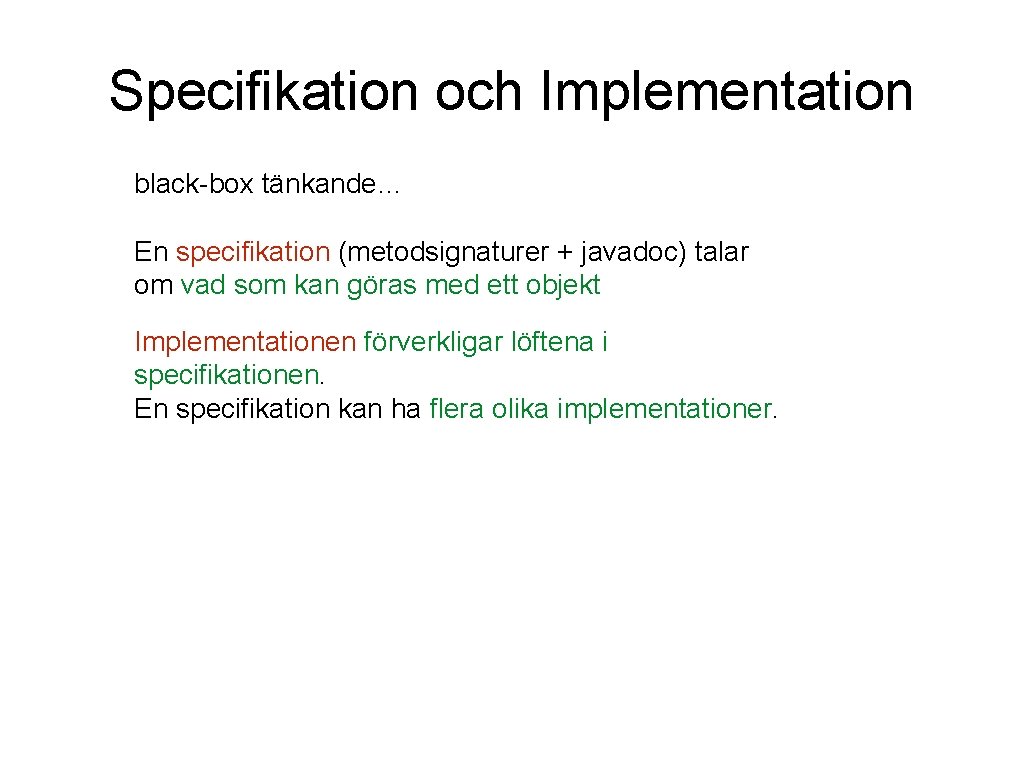 Specifikation och Implementation

black-box tänkande…

En specifikation (metodsignaturer + javadoc) talar om vad som kan göras med ett objekt

Implementationen förverkligar löftena i specifikationen.
En specifikation kan ha flera olika implementationer.